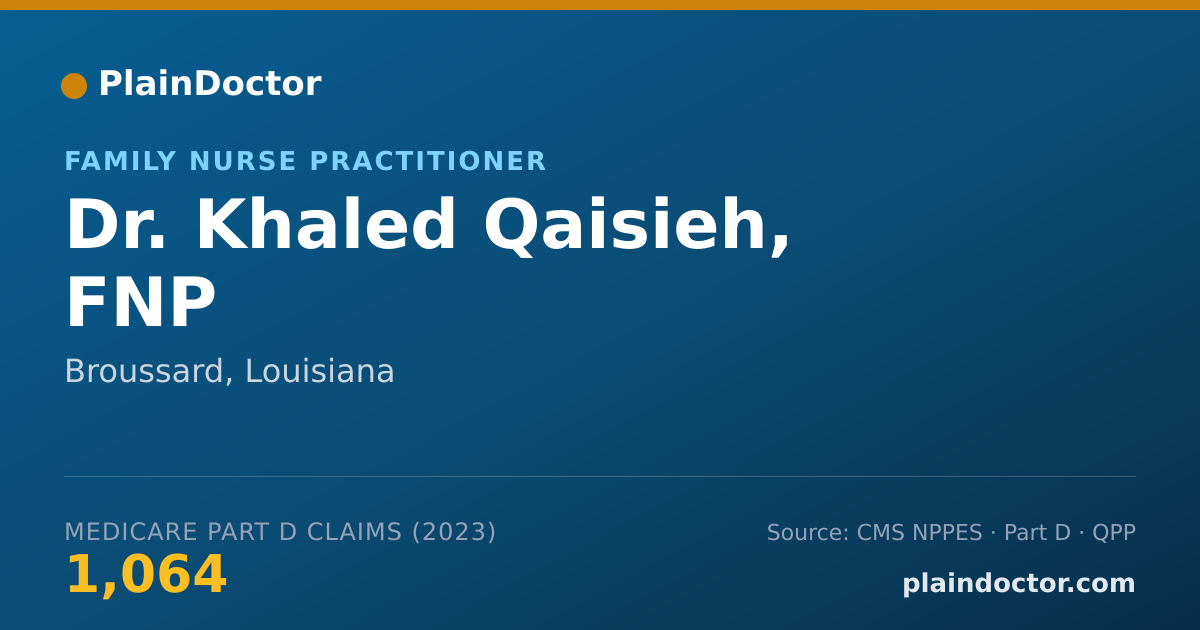 PlainDoctor

FAMILY NURSE PRACTITIONER

Dr. Khaled Qaisieh, FNP

Broussard, Louisiana

MEDICARE PART D CLAIMS (2023)

1,064

Source: CMS NPPES · Part D · QPP

plaindoctor.com